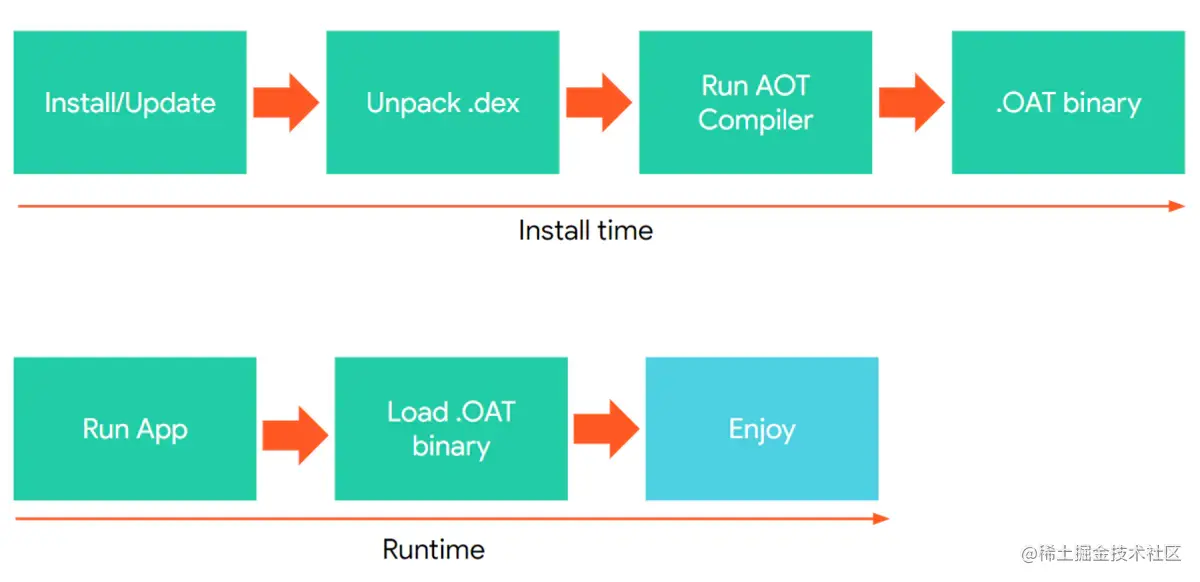 Install/Update

Unpack .dex

Run AOT Compiler

.OAT binary

Install time

Run App

Load .OAT binary

Enjoy

Runtime

@稀土掘金技术社区